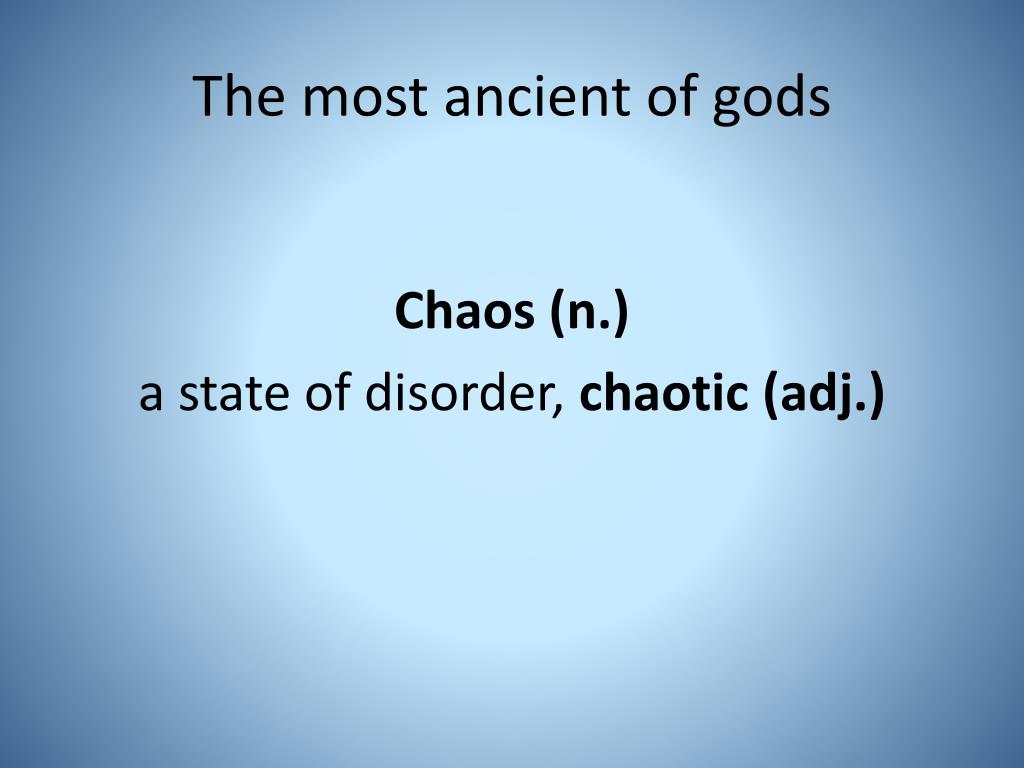 The most ancient of gods

Chaos (n.)
a state of disorder, chaotic (adj.)